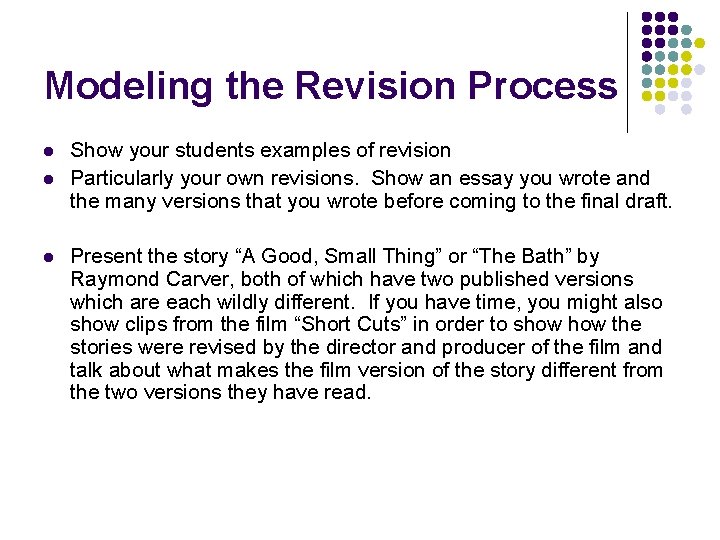 Modeling the Revision Process

- Show your students examples of revision
- Particularly your own revisions. Show an essay you wrote and the many versions that you wrote before coming to the final draft.

- Present the story “A Good, Small Thing” or “The Bath” by Raymond Carver, both of which have two published versions which are each wildly different. If you have time, you might also show clips from the film “Short Cuts” in order to show how the stories were revised by the director and producer of the film and talk about what makes the film version of the story different from the two versions they have read.